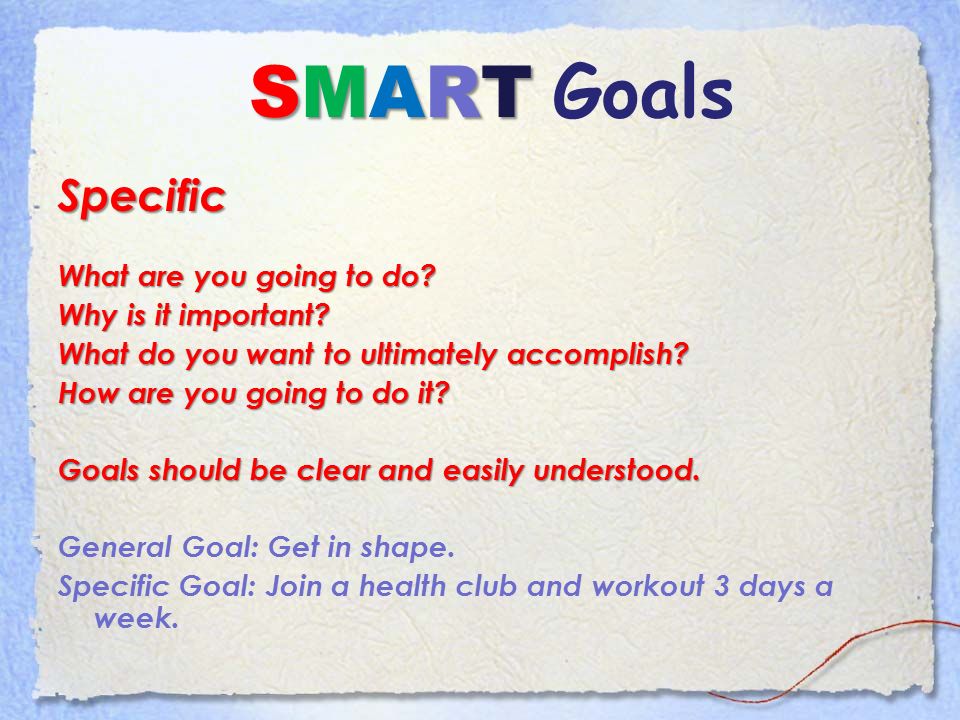 SMART Goals

Specific

What are you going to do?
Why is it important?
What do you want to ultimately accomplish?
How are you going to do it?

Goals should be clear and easily understood.

General Goal: Get in shape.
Specific Goal: Join a health club and workout 3 days a week.